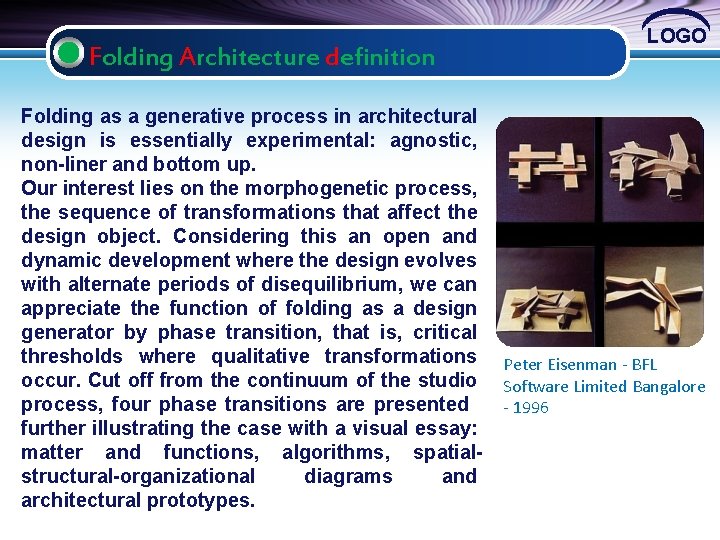 LOGO

Folding Architecture definition

Folding as a generative process in architectural design is essentially experimental: agnostic, non-liner and bottom up.
Our interest lies on the morphogenetic process, the sequence of transformations that affect the design object. Considering this an open and dynamic development where the design evolves with alternate periods of disequilibrium, we can appreciate the function of folding as a design generator by phase transition, that is, critical thresholds where qualitative transformations occur. Cut off from the continuum of the studio process, four phase transitions are presented further illustrating the case with a visual essay: matter and functions, algorithms, spatial-structural-organizational diagrams and architectural prototypes.

Peter Eisenman - BFL Software Limited Bangalore - 1996